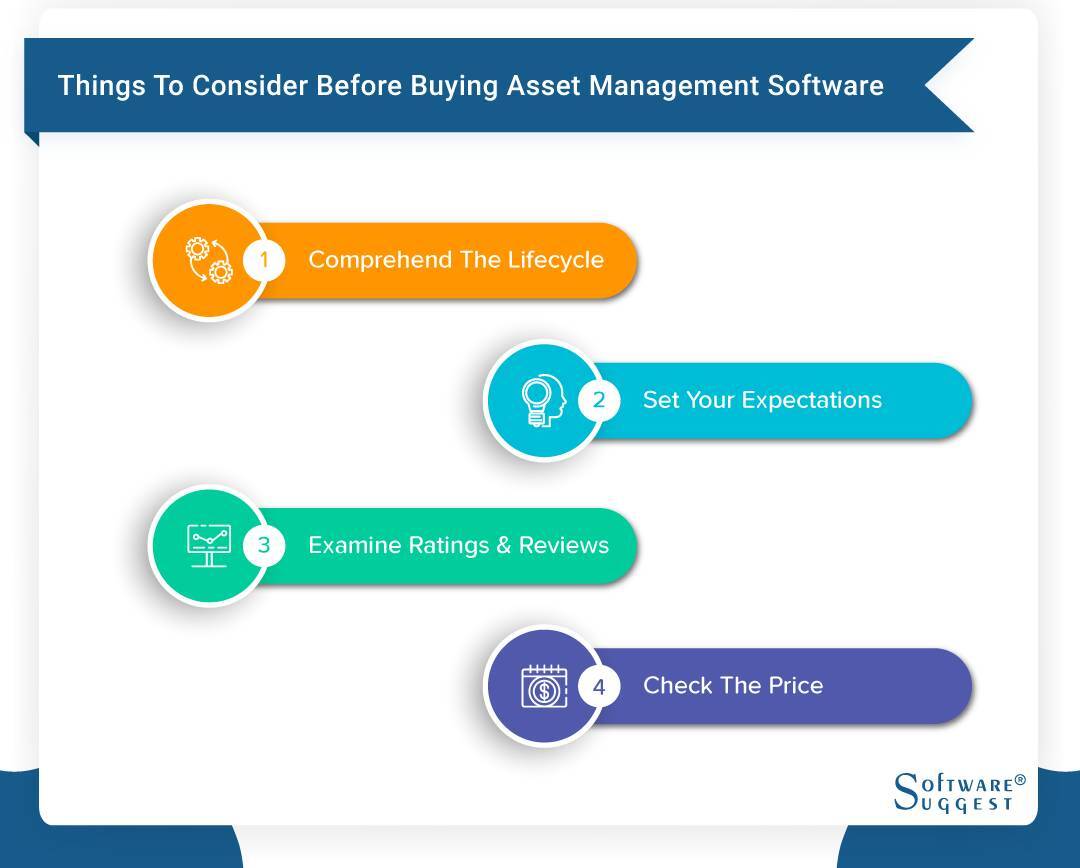 Things To Consider Before Buying Asset Management Software

1 Comprehend The Lifecycle

2 Set Your Expectations

3 Examine Ratings & Reviews

4 Check The Price

SOFTWARE® SUGGEST